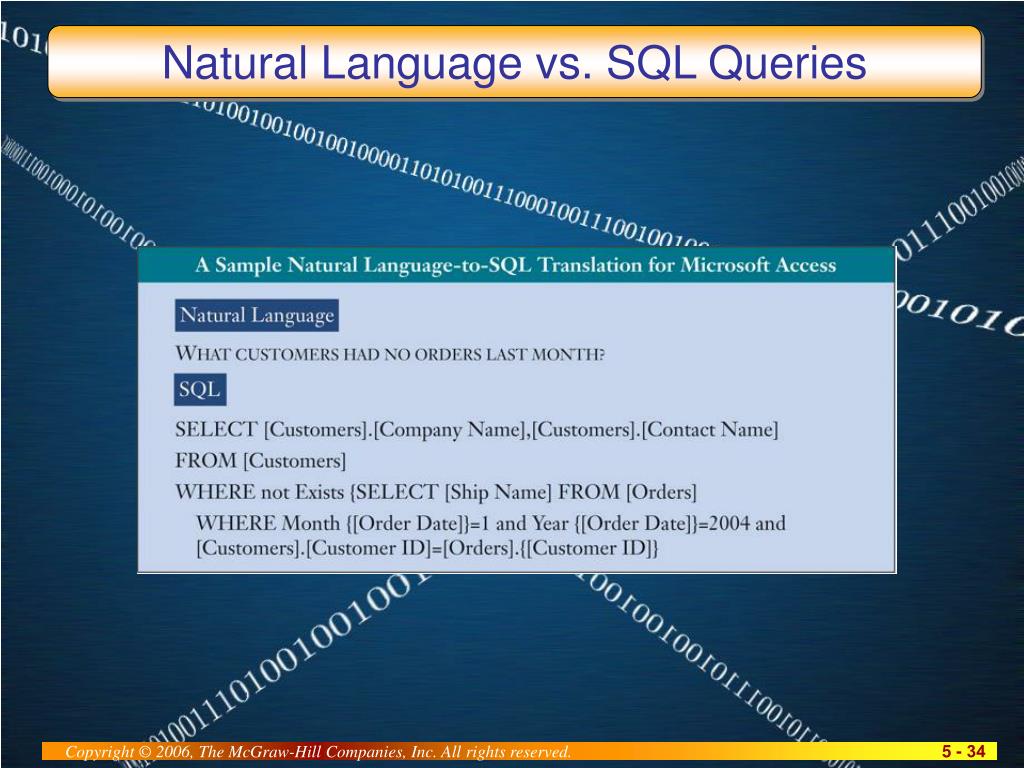 Natural Language vs. SQL Queries

A Sample Natural Language-to-SQL Translation for Microsoft Access

Natural Language

WHAT CUSTOMERS HAD NO ORDERS LAST MONTH?

SQL

SELECT [Customers].[Company Name],[Customers].[Contact Name]
FROM [Customers]
WHERE not Exists {SELECT [Ship Name] FROM [Orders]
WHERE Month {[Order Date]}=1 and Year {[Order Date]}=2004 and [Customers].[Customer ID]=[Orders].{[Customer ID]}

Copyright © 2006, The McGraw-Hill Companies, Inc. All rights reserved.

5 - 34